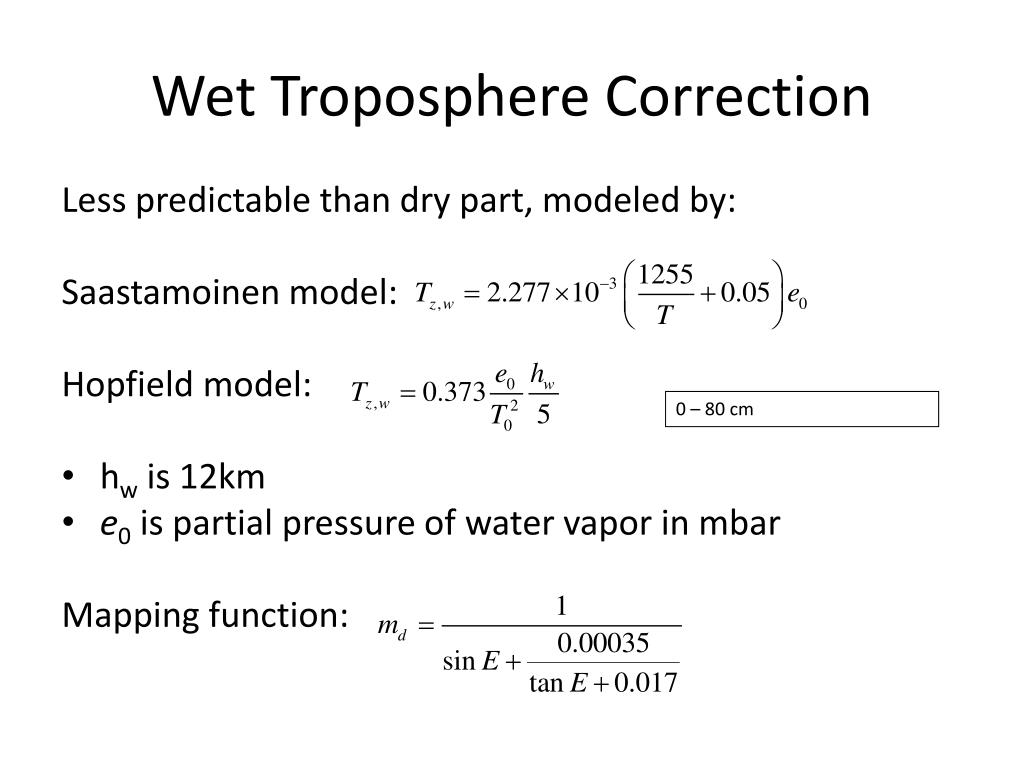 Wet Troposphere Correction

Less predictable than dry part, modeled by:

Saastamoinen model: $T_{z,w} = 2.277 \times 10^{-3} \left( \frac{1255}{T} + 0.05 \right) e_0$

Hopfield model: $T_{z,w} = 0.373 \frac{e_0}{T_0^2} \frac{h_w}{5}$

0 – 80 cm

• $h_w$ is 12km
• $e_0$ is partial pressure of water vapor in mbar

Mapping function: $m_d = \frac{1}{\sin E + \frac{0.00035}{\tan E + 0.017}}$